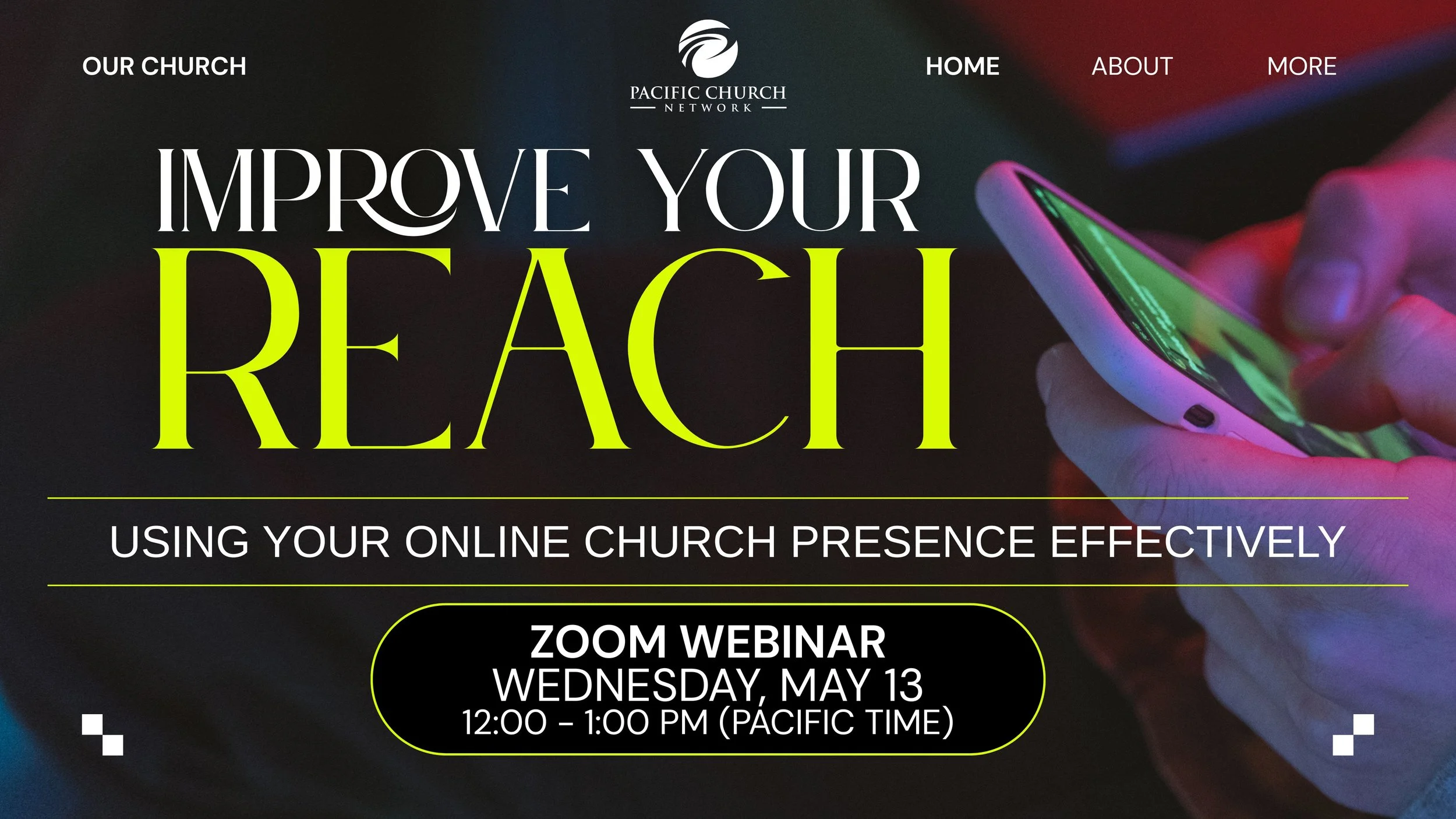 OUR CHURCH

PACIFIC CHURCH
NETWORK

HOME ABOUT MORE

IMPROVE YOUR
REACH

USING YOUR ONLINE CHURCH PRESENCE EFFECTIVELY

ZOOM WEBINAR
WEDNESDAY, MAY 13
12:00 - 1:00 PM (PACIFIC TIME)